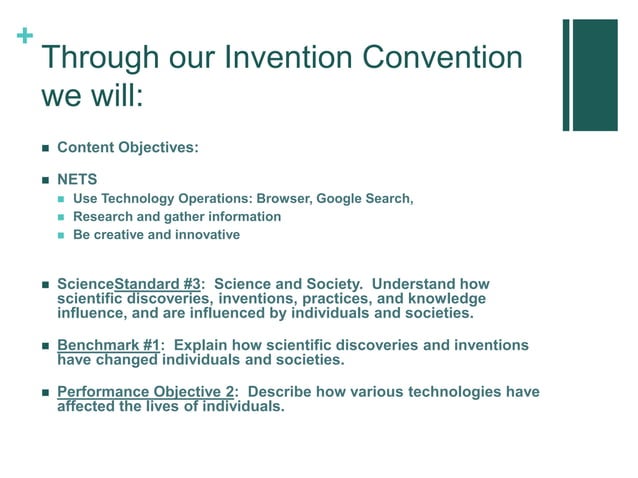 +
Through our Invention Convention we will:

- Content Objectives:
- NETS
  - Use Technology Operations: Browser, Google Search,
  - Research and gather information
  - Be creative and innovative

- ScienceStandard #3: Science and Society. Understand how scientific discoveries, inventions, practices, and knowledge influence, and are influenced by individuals and societies.

- Benchmark #1: Explain how scientific discoveries and inventions have changed individuals and societies.

- Performance Objective 2: Describe how various technologies have affected the lives of individuals.